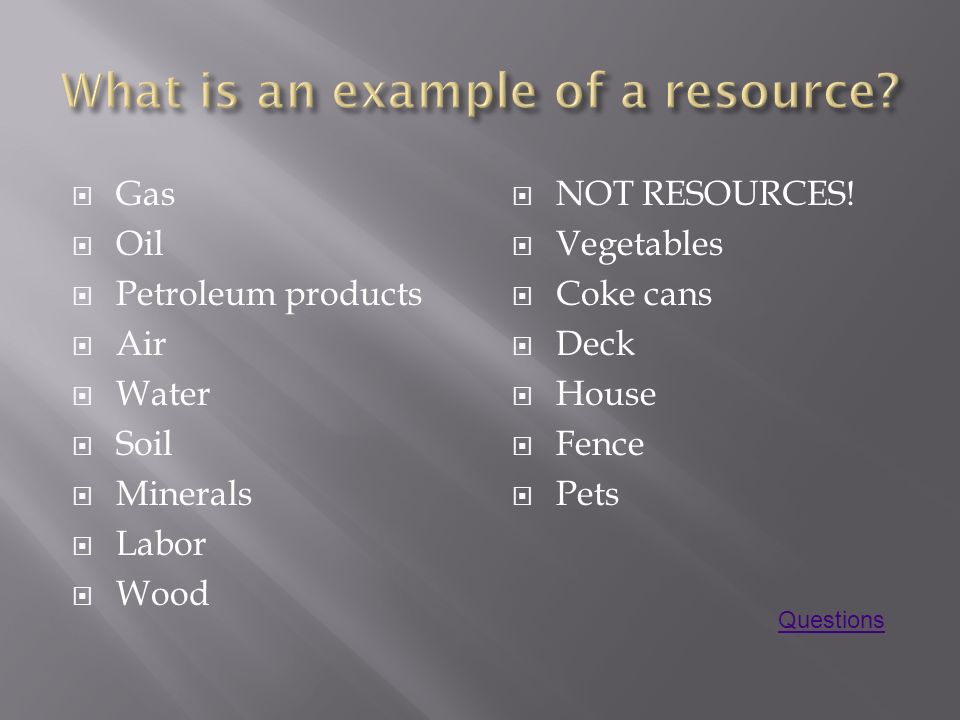 What is an example of a resource?

- Gas
- Oil
- Petroleum products
- Air
- Water
- Soil
- Minerals
- Labor
- Wood

- NOT RESOURCES!
- Vegetables
- Coke cans
- Deck
- House
- Fence
- Pets

Questions